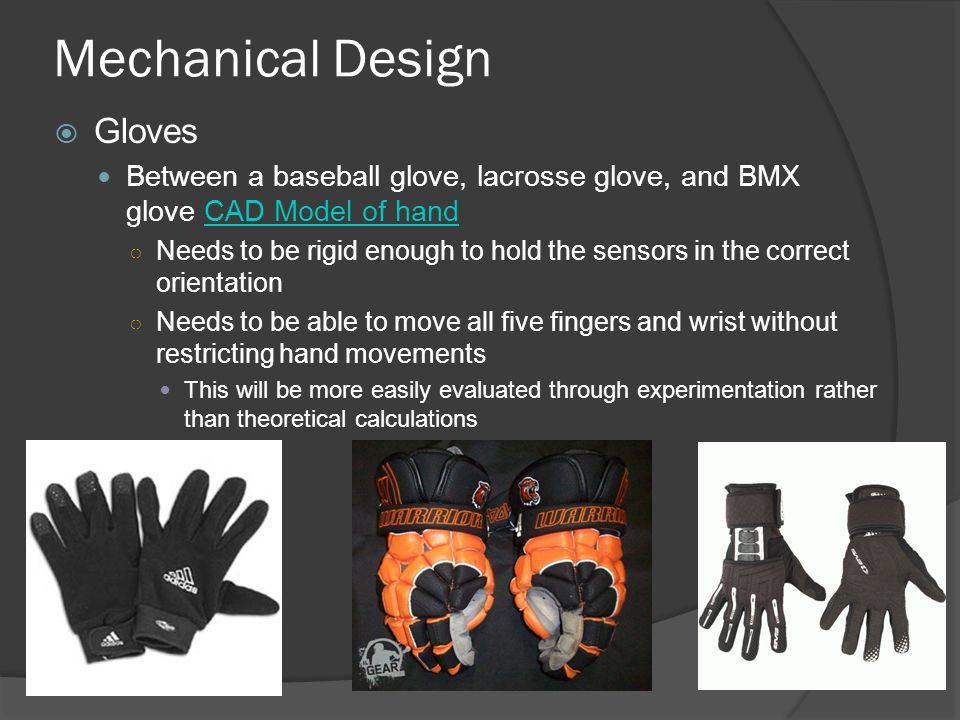 Mechanical Design

Gloves

Between a baseball glove, lacrosse glove, and BMX glove CAD Model of hand

Needs to be rigid enough to hold the sensors in the correct orientation

Needs to be able to move all five fingers and wrist without restricting hand movements

This will be more easily evaluated through experimentation rather than theoretical calculations

adidas

adidas

WARRIOR

WARRIOR

GEAR